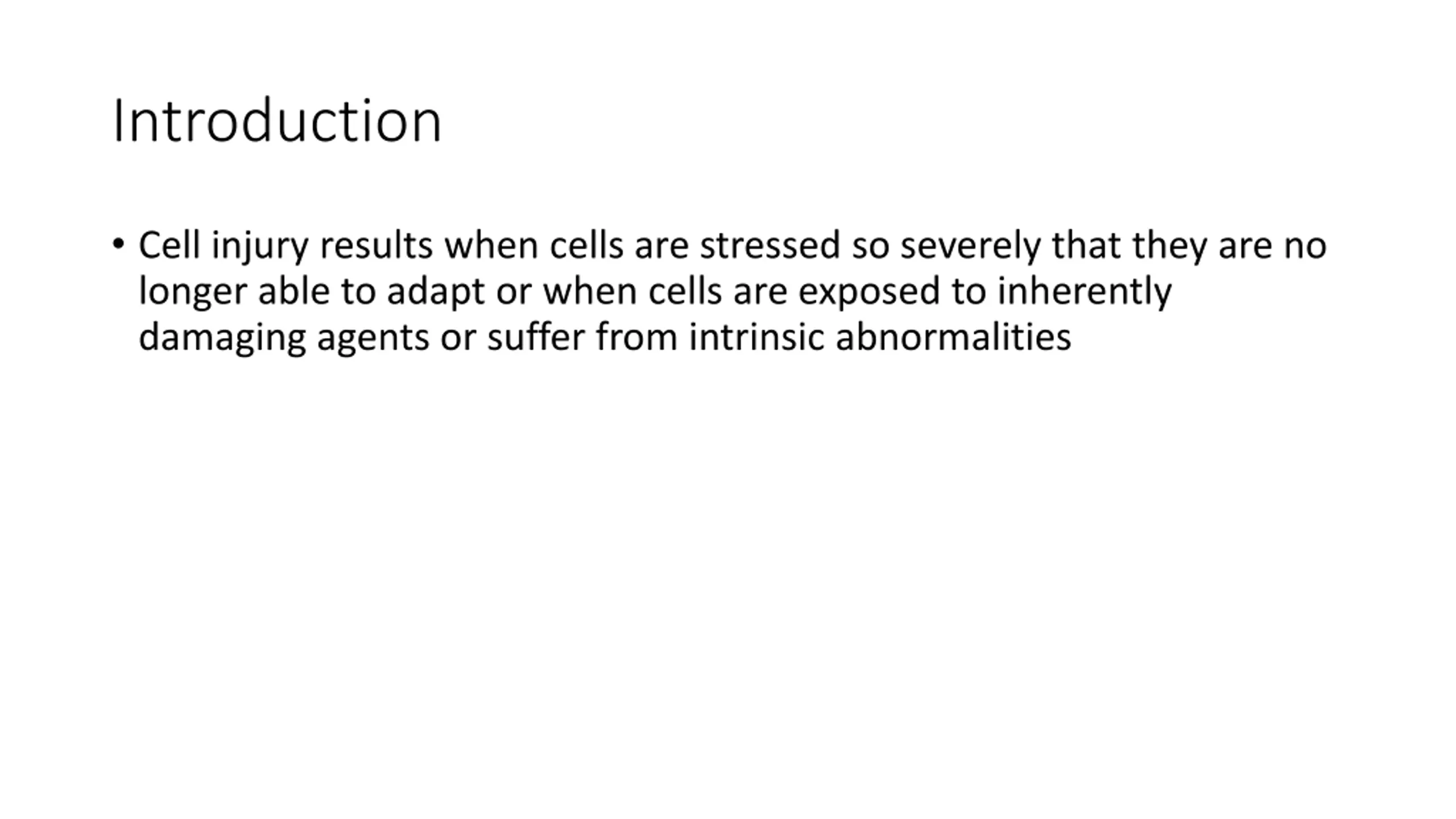 Introduction

• Cell injury results when cells are stressed so severely that they are no longer able to adapt or when cells are exposed to inherently damaging agents or suffer from intrinsic abnormalities